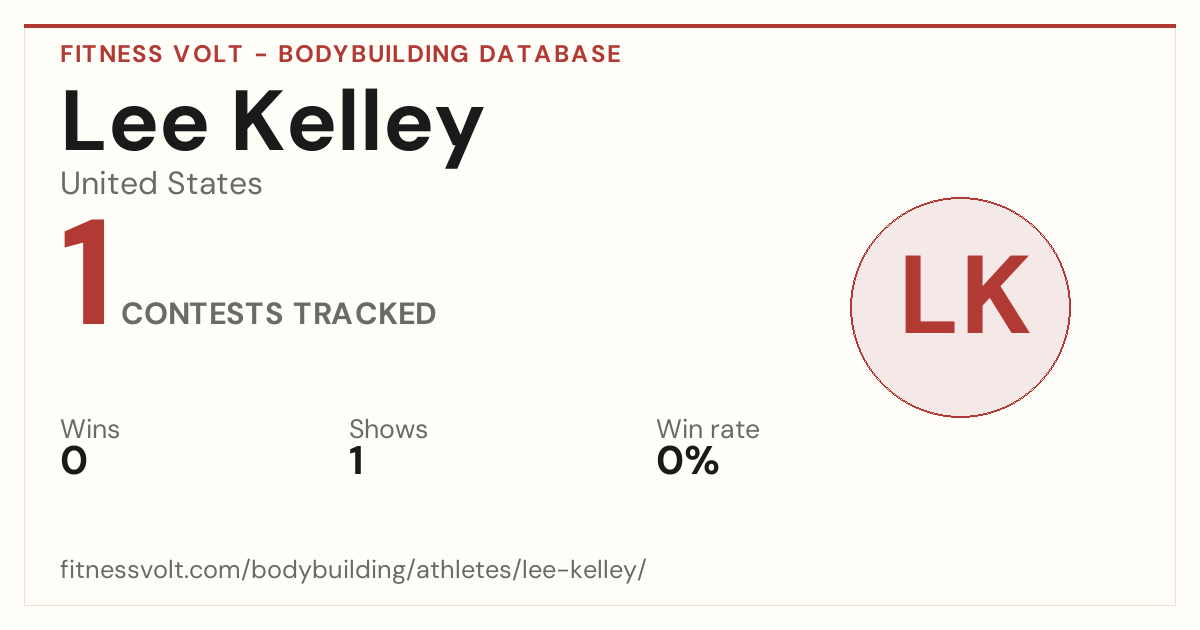 FITNESS VOLT - BODYBUILDING DATABASE

Lee Kelley

United States

1 CONTESTS TRACKED

LK

Wins
0

Shows
1

Win rate
0%

fitnessvolt.com/bodybuilding/athletes/lee-kelley/